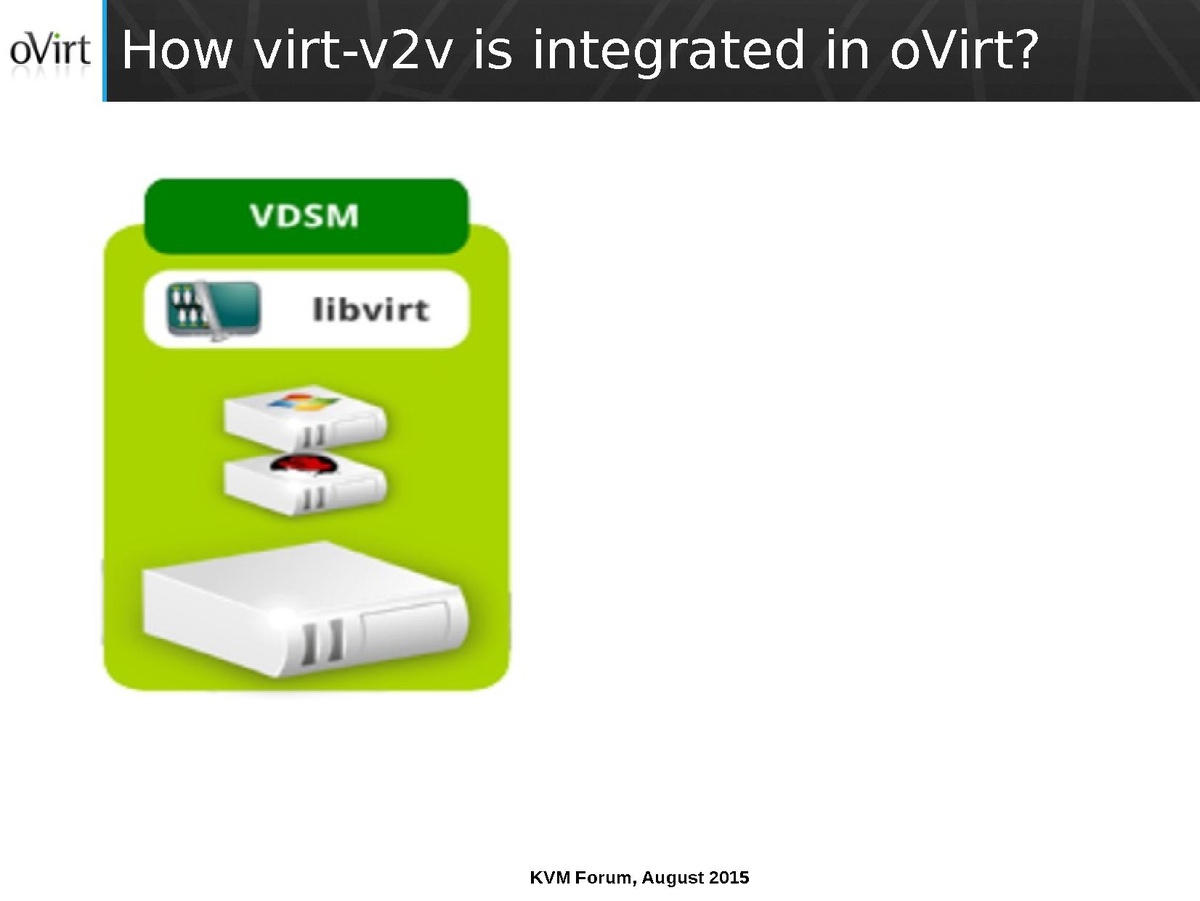 oVirt How virt-v2v is integrated in oVirt?

VDSM

libvirt

KVM Forum, August 2015